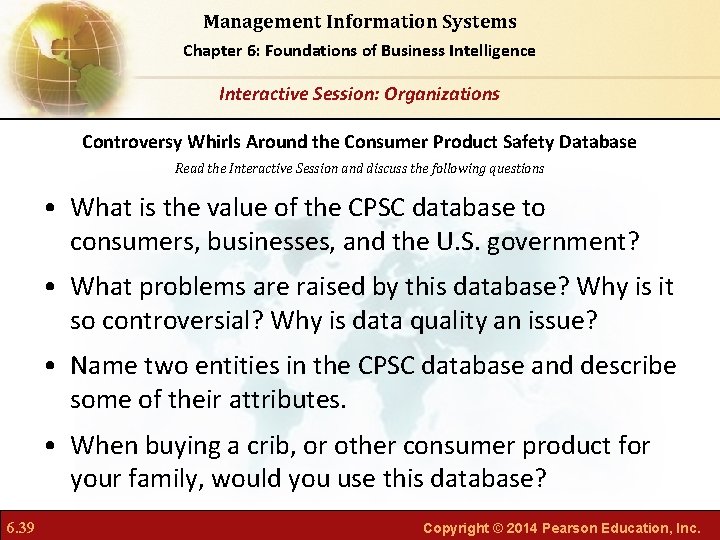 Management Information Systems
Chapter 6: Foundations of Business Intelligence

Interactive Session: Organizations

Controversy Whirls Around the Consumer Product Safety Database

Read the Interactive Session and discuss the following questions

• What is the value of the CPSC database to consumers, businesses, and the U.S. government?

• What problems are raised by this database? Why is it so controversial? Why is data quality an issue?

• Name two entities in the CPSC database and describe some of their attributes.

• When buying a crib, or other consumer product for your family, would you use this database?

6.39

Copyright © 2014 Pearson Education, Inc.